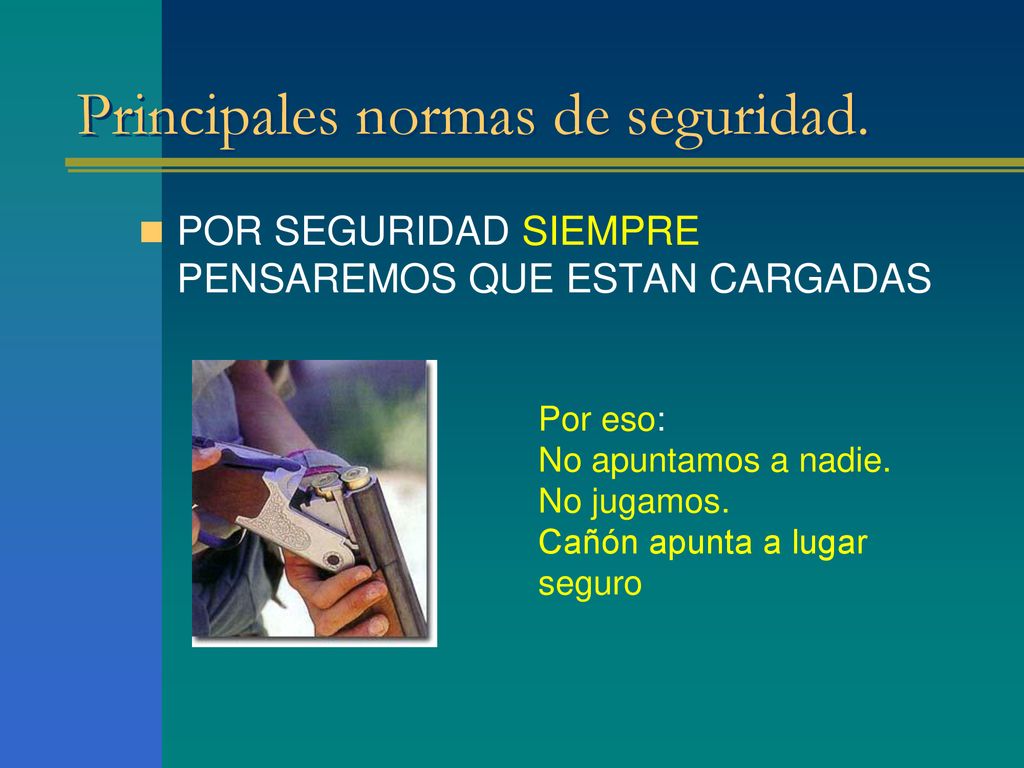 Principales normas de seguridad.

POR SEGURIDAD SIEMPRE PENSAREMOS QUE ESTAN CARGADAS

Por eso:
No apuntamos a nadie.
No jugamos.
Cañón apunta a lugar seguro